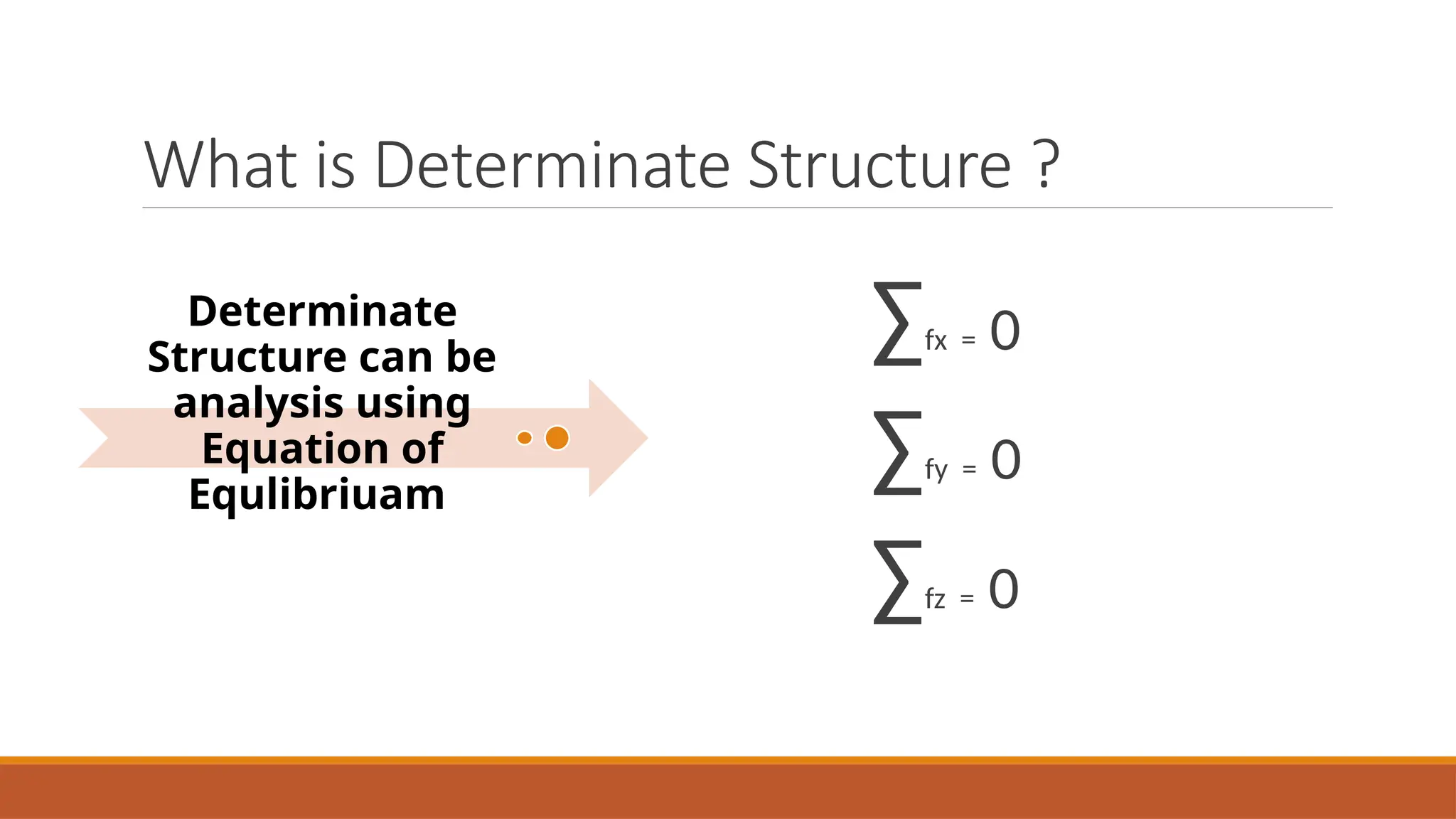 What is Determinate Structure ?

Determinate Structure can be analysis using Equation of Equlibriuam

$\sum_{fx} = 0$

$\sum_{fy} = 0$

$\sum_{fz} = 0$